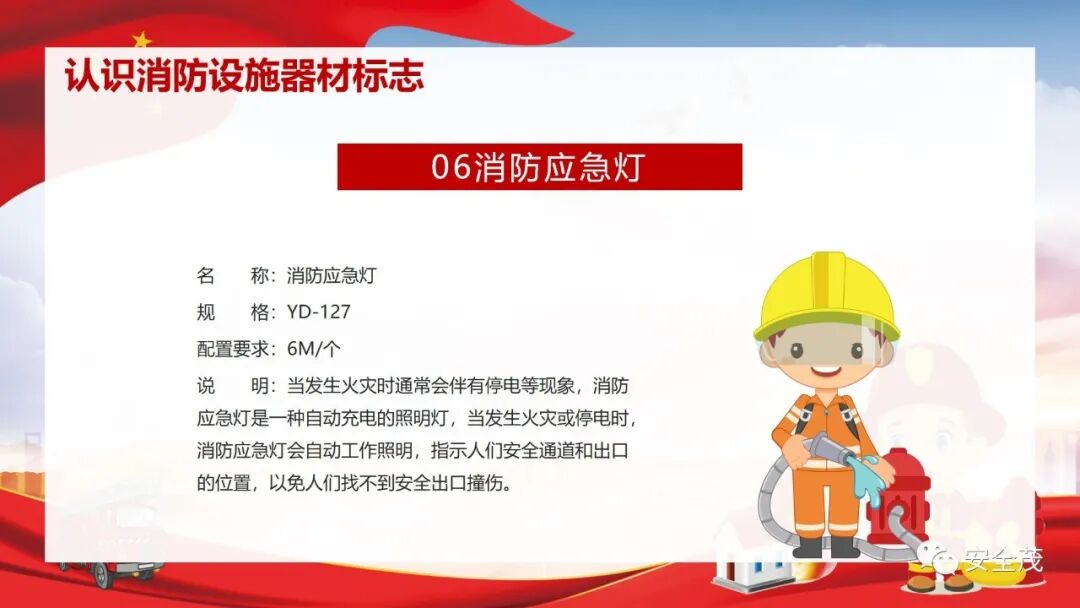 认识消防设施器材标志

06消防应急灯

名　　称：消防应急灯

规　　格：YD-127

配置要求：6M/个

说　　明：当发生火灾时通常会伴有停电等现象，消防应急灯是一种自动充电的照明灯，当发生火灾或停电时，消防应急灯会自动工作照明，指示人们安全通道和出口的位置，以免人们找不到安全出口撞伤。

安全茂